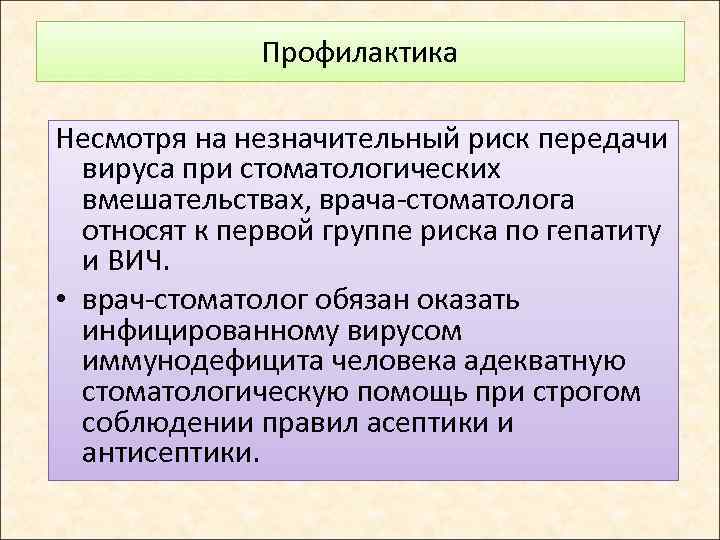 Профилактика

Несмотря на незначительный риск передачи вируса при стоматологических вмешательствах, врача-стоматолога относят к первой группе риска по гепатиту и ВИЧ.

• врач-стоматолог обязан оказать инфицированному вирусом иммунодефицита человека адекватную стоматологическую помощь при строгом соблюдении правил асептики и антисептики.